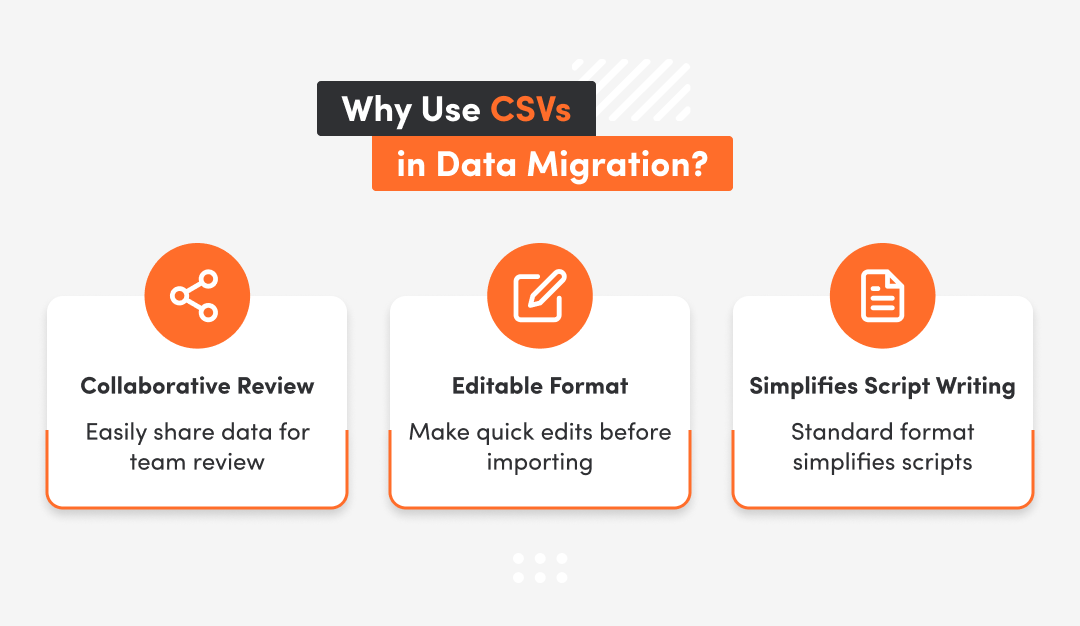 Why Use CSVs in Data Migration?

Collaborative Review

Easily share data for team review

Editable Format

Make quick edits before importing

Simplifies Script Writing

Standard format simplifies scripts